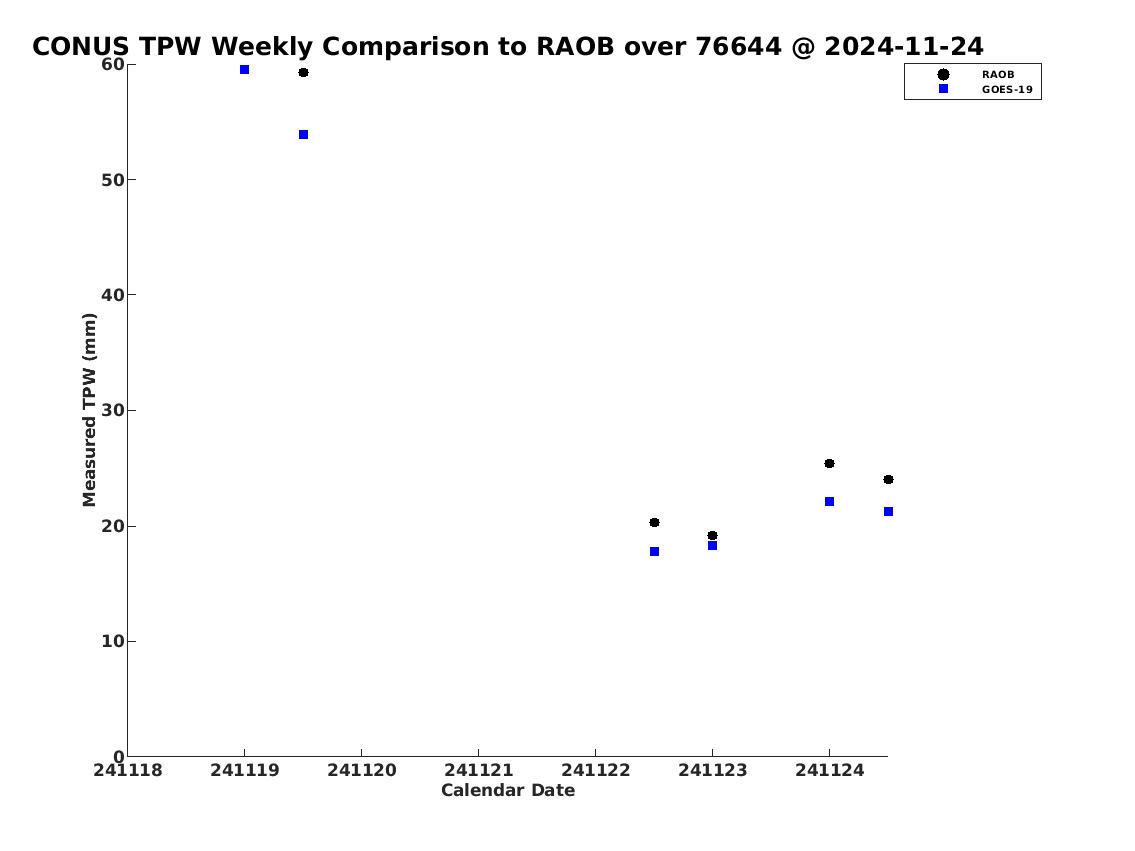 CONUS TPW Weekly Comparison to RAOB over 76644 @ 2024-11-24

RAOB
GOES-19

Measured TPW (mm)

60
50
40
30
20
10
0

241118
241119
241120
241121
241122
241123
241124

Calendar Date